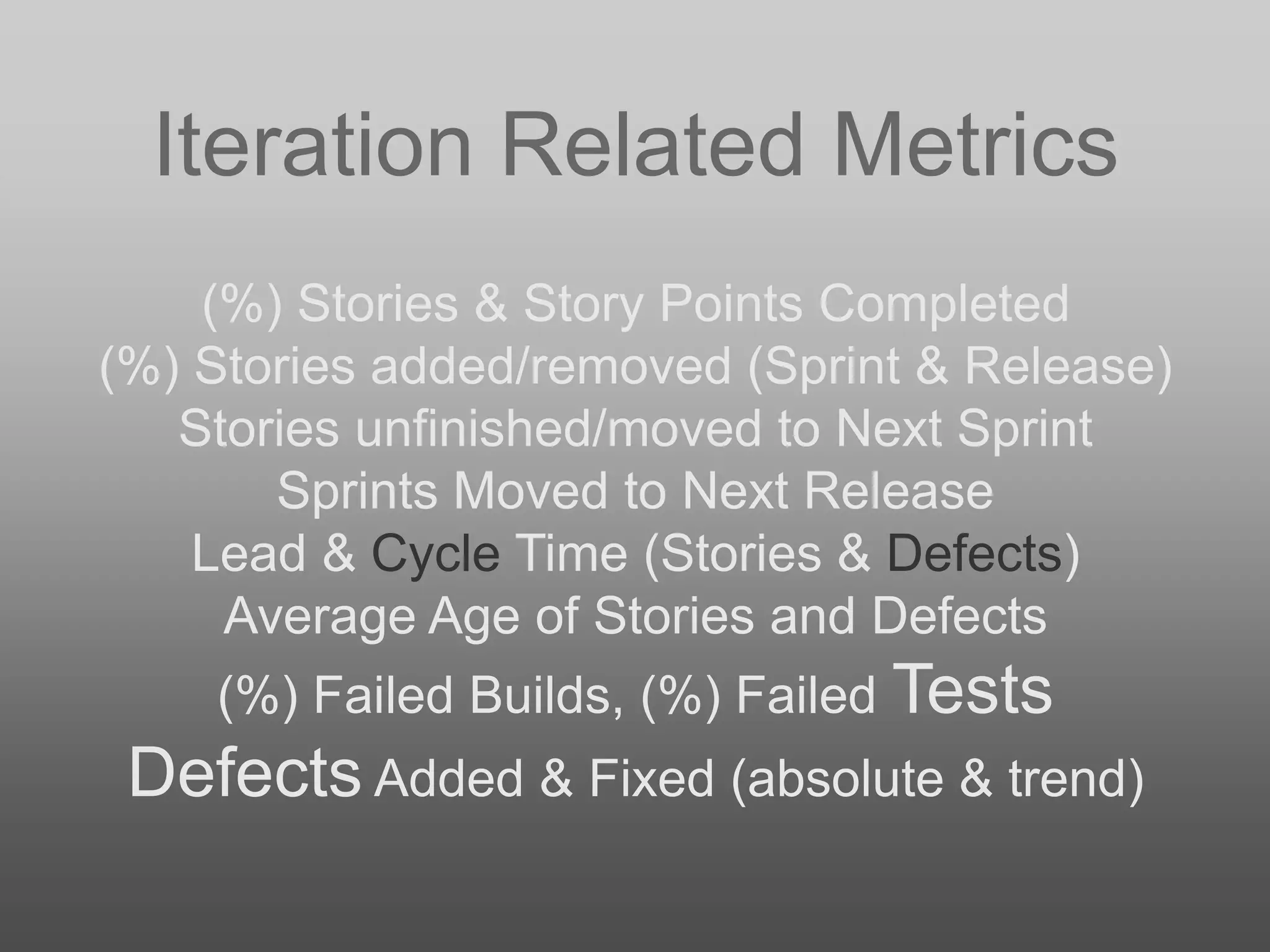 Iteration Related Metrics

(%) Stories & Story Points Completed
(%) Stories added/removed (Sprint & Release)
Stories unfinished/moved to Next Sprint
Sprints Moved to Next Release
Lead & Cycle Time (Stories & Defects)
Average Age of Stories and Defects
(%) Failed Builds, (%) Failed Tests
Defects Added & Fixed (absolute & trend)